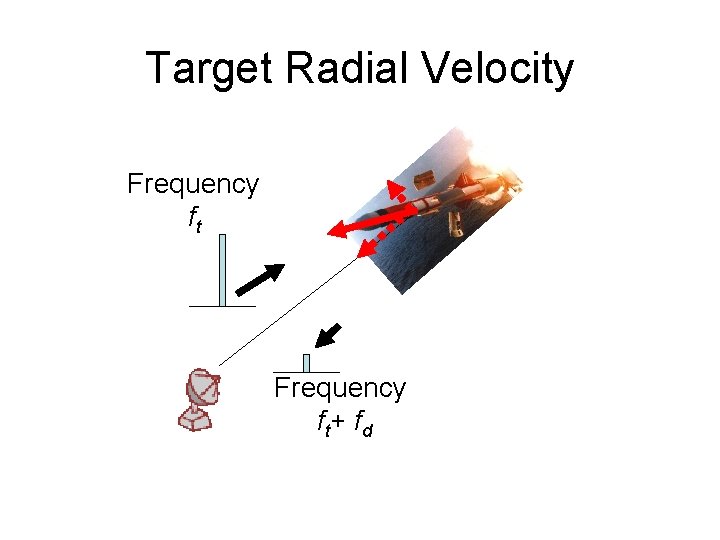 Target Radial Velocity

Frequency
$f_t$

Frequency
$f_t + f_d$